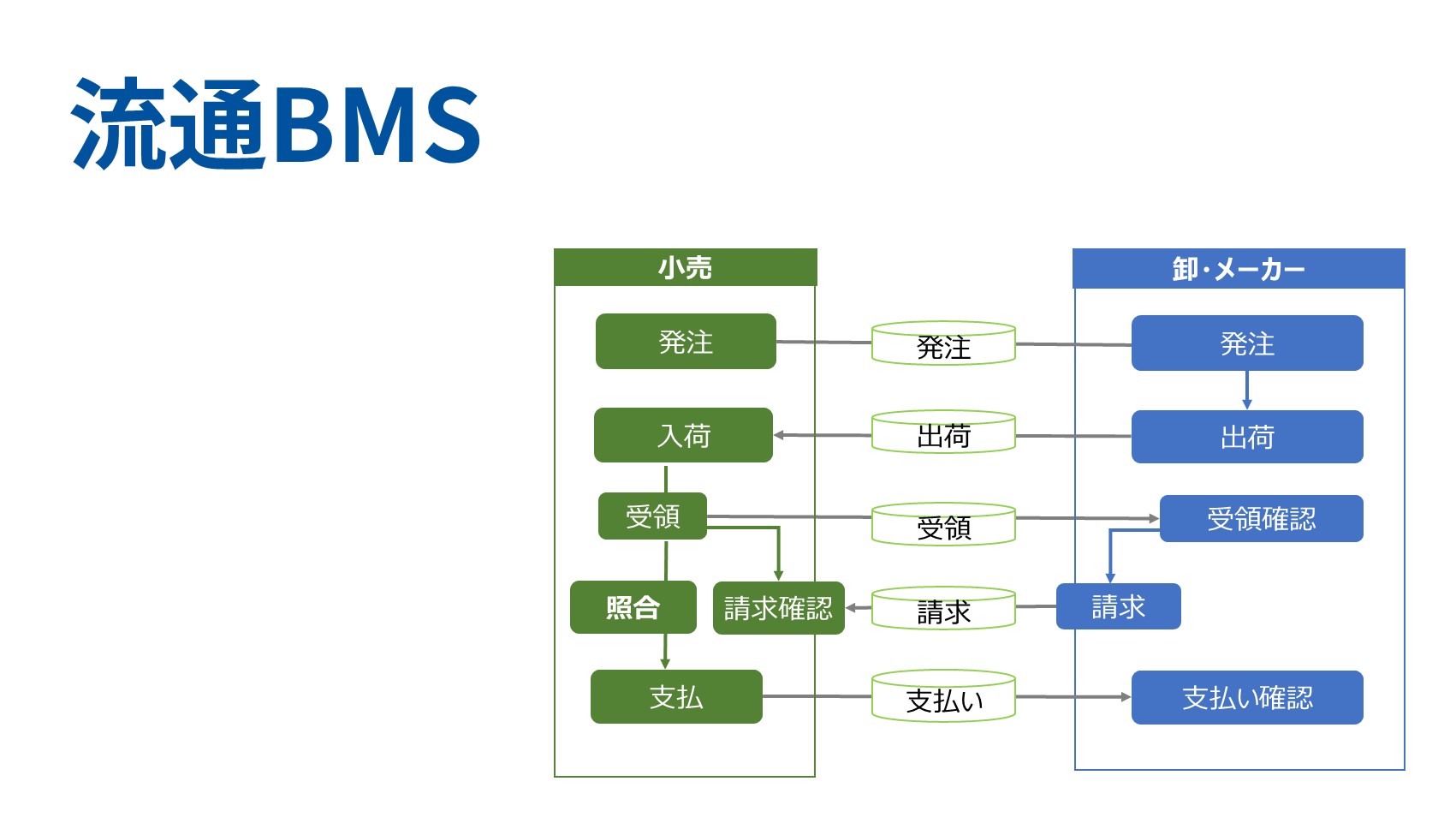 流通BMS

小売

発注

入荷

受領

照合

請求確認

支払

発注

出荷

受領

請求

支払い

卸・メーカー

発注

出荷

受領確認

請求

支払い確認